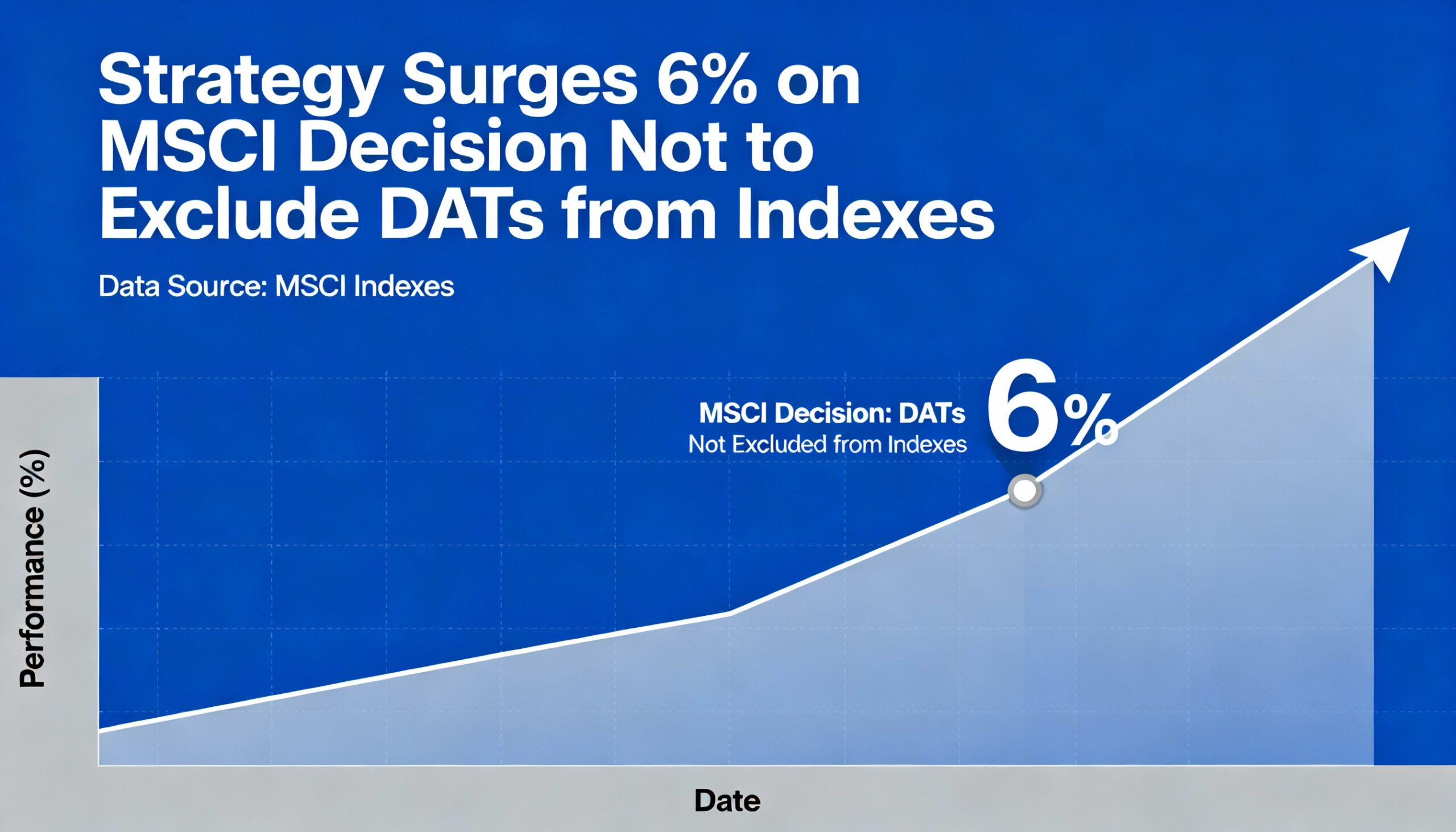 Strategy Surges 6% on MSCI Decision Not to Exclude DATs from Indexes

Data Source: MSCI Indexes

MSCI Decision: DATs
Not Excluded from Indexes

6%

Performance (%)

Date